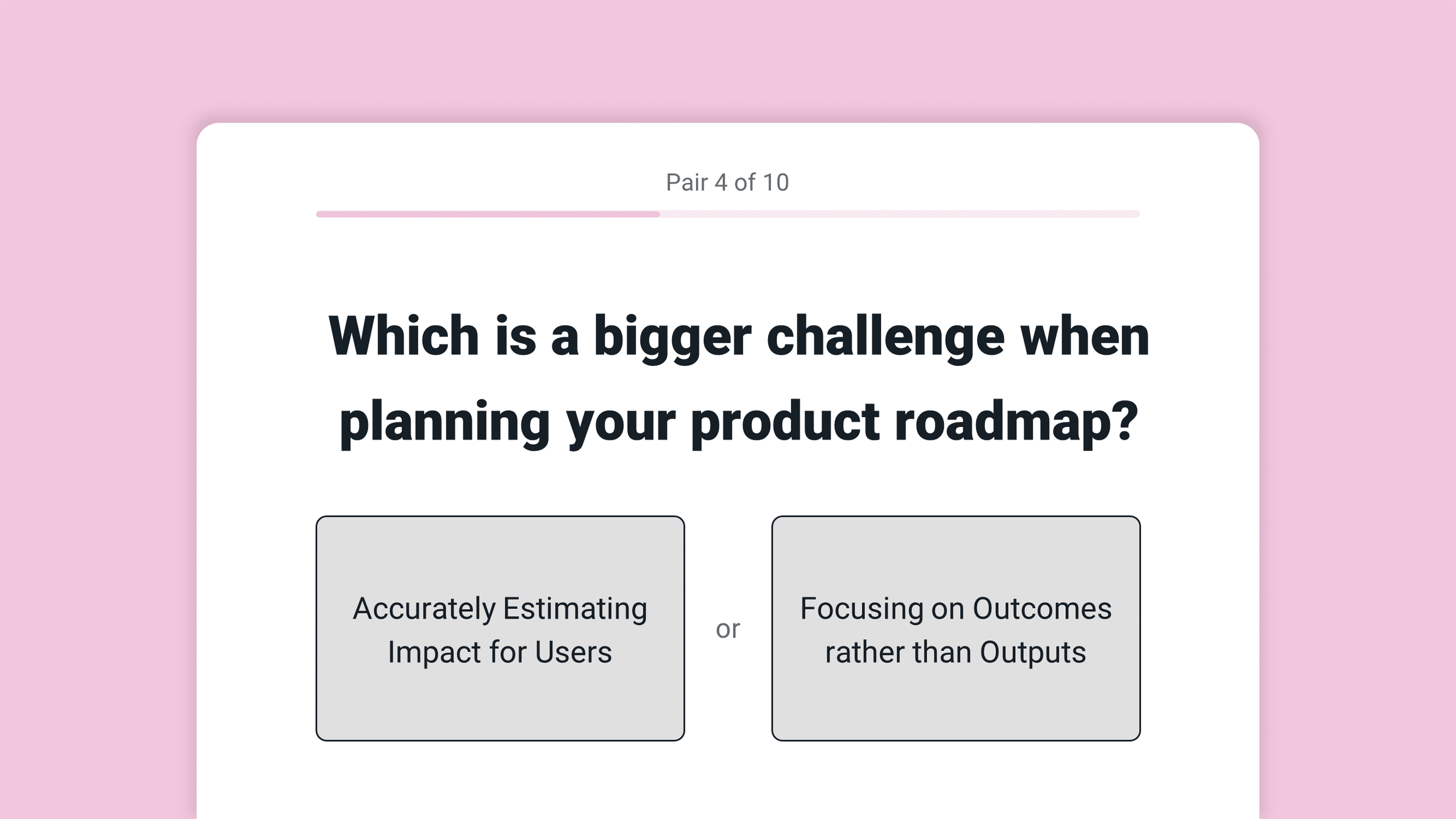 Pair 4 of 10

Which is a bigger challenge when planning your product roadmap?

Accurately Estimating Impact for Users

or

Focusing on Outcomes rather than Outputs